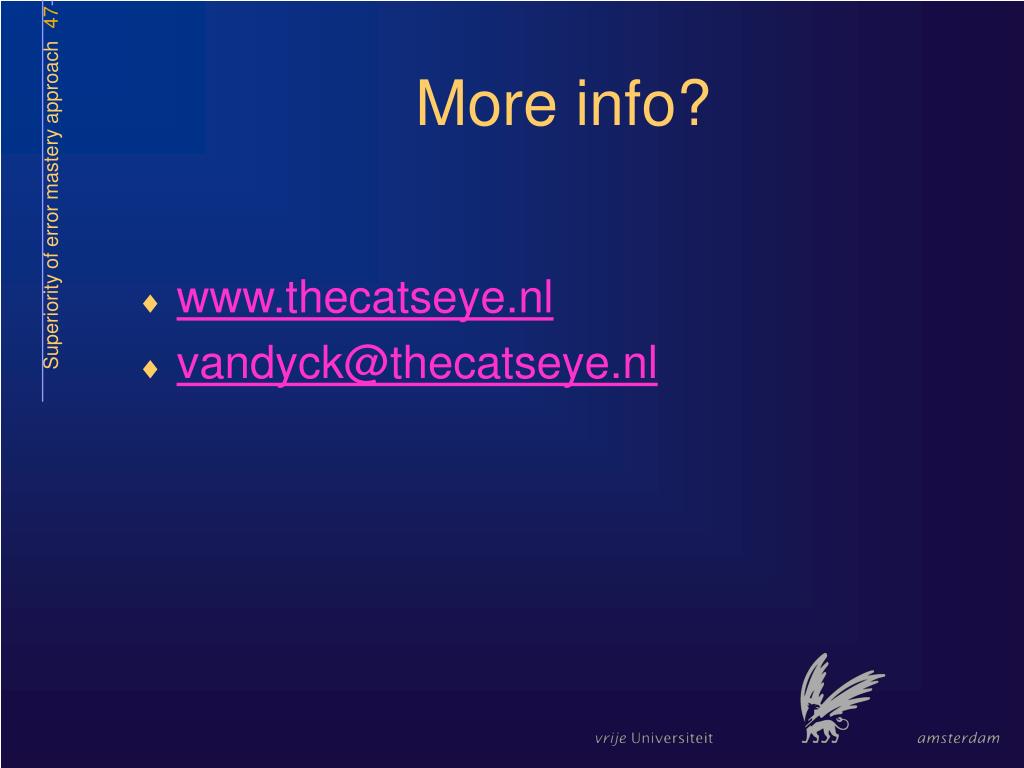 Superiority of error mastery approach 47

More info?

♦ www.thecatseye.nl
♦ vandyck@thecatseye.nl

vrije Universiteit amsterdam